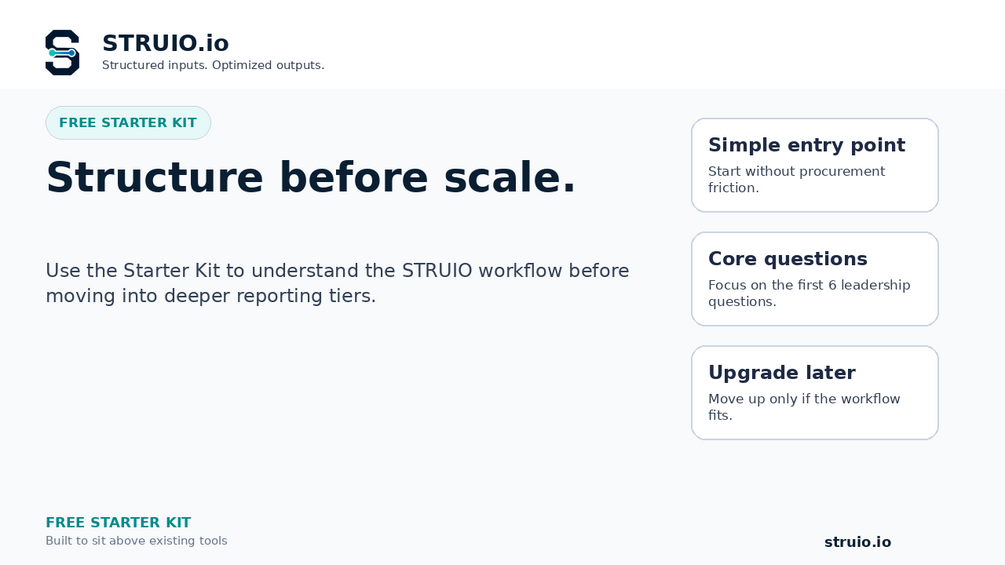 STRUIO.io
Structured inputs. Optimized outputs.

FREE STARTER KIT

Structure before scale.

Use the Starter Kit to understand the STRUIO workflow before moving into deeper reporting tiers.

Simple entry point
Start without procurement friction.

Core questions
Focus on the first 6 leadership questions.

Upgrade later
Move up only if the workflow fits.

FREE STARTER KIT
Built to sit above existing tools

struio.io